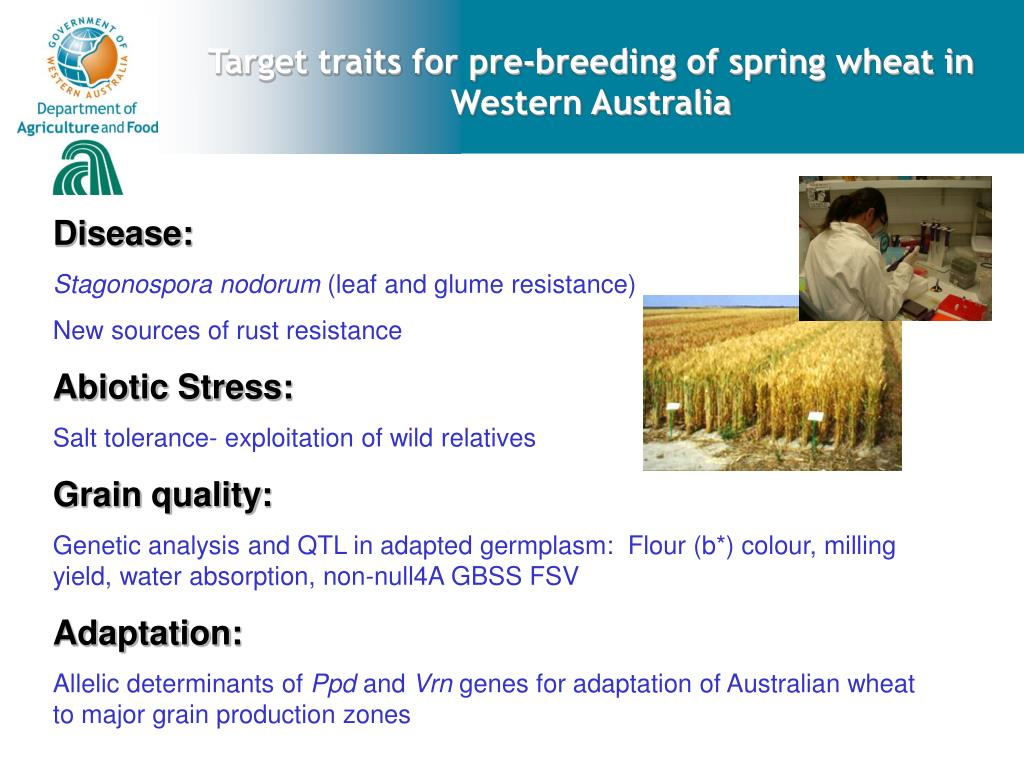 GOVERNMENT OF WESTERN AUSTRALIA
Department of Agriculture and Food

Target traits for pre-breeding of spring wheat in Western Australia

Disease:

Stagonospora nodorum (leaf and glume resistance)

New sources of rust resistance

Abiotic Stress:

Salt tolerance- exploitation of wild relatives

Grain quality:

Genetic analysis and QTL in adapted germplasm: Flour (b*) colour, milling yield, water absorption, non-null4A GBSS FSV

Adaptation:

Allelic determinants of Ppd and Vrn genes for adaptation of Australian wheat to major grain production zones